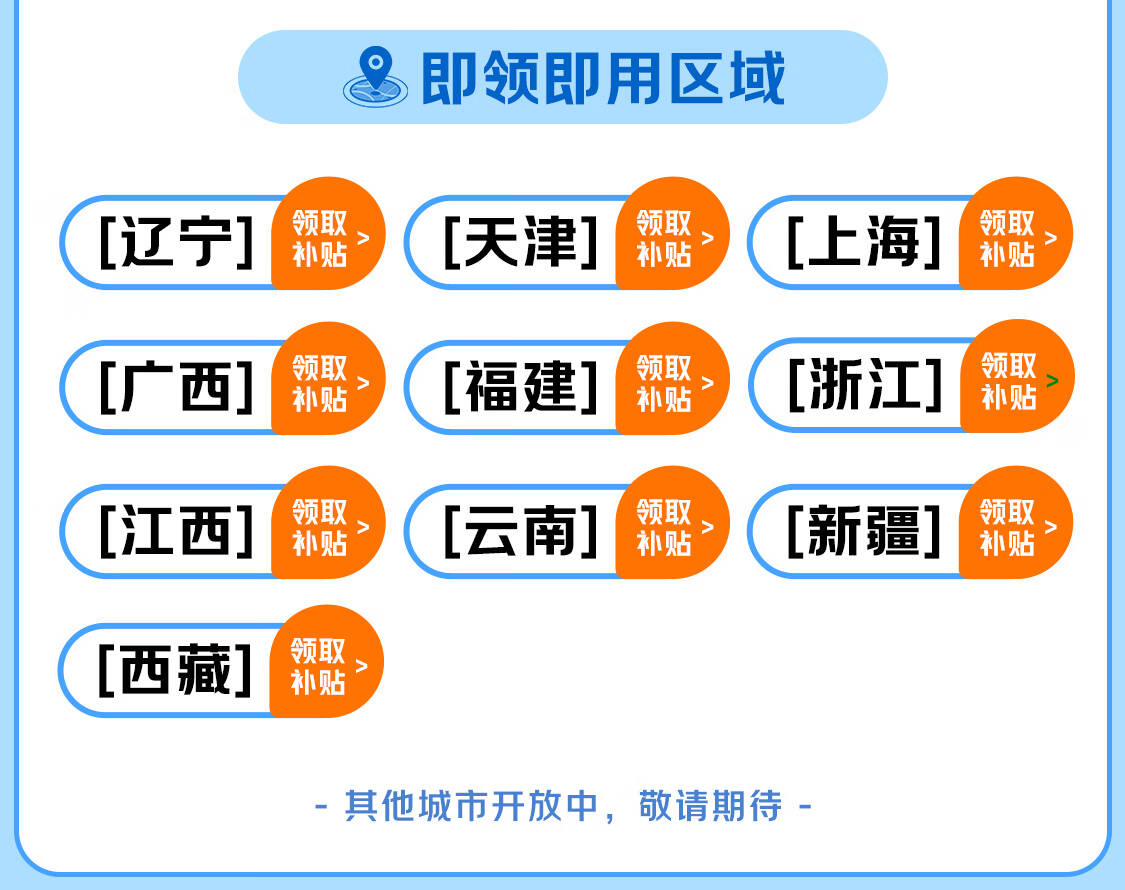 即领即用区域

[辽宁] 领取补贴 >
[天津] 领取补贴 >
[上海] 领取补贴 >
[广西] 领取补贴 >
[福建] 领取补贴 >
[浙江] 领取补贴 >
[江西] 领取补贴 >
[云南] 领取补贴 >
[新疆] 领取补贴 >
[西藏] 领取补贴 >

- 其他城市开放中，敬请期待 -